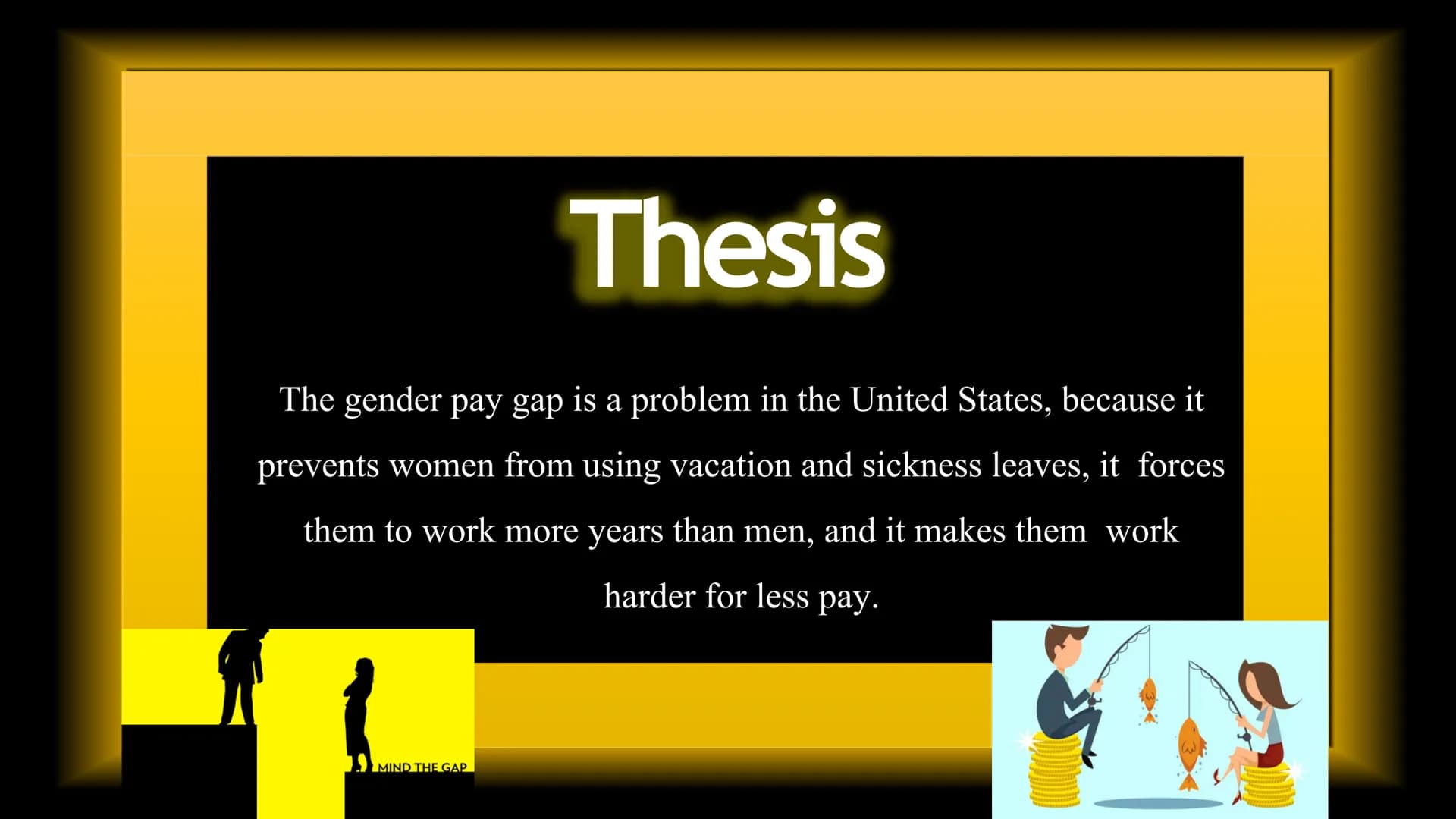 Thesis

The gender pay gap is a problem in the United States, because it prevents women from using vacation and sickness leaves, it forces them to work more years than men, and it makes them work harder for less pay.

MIND THE GAP